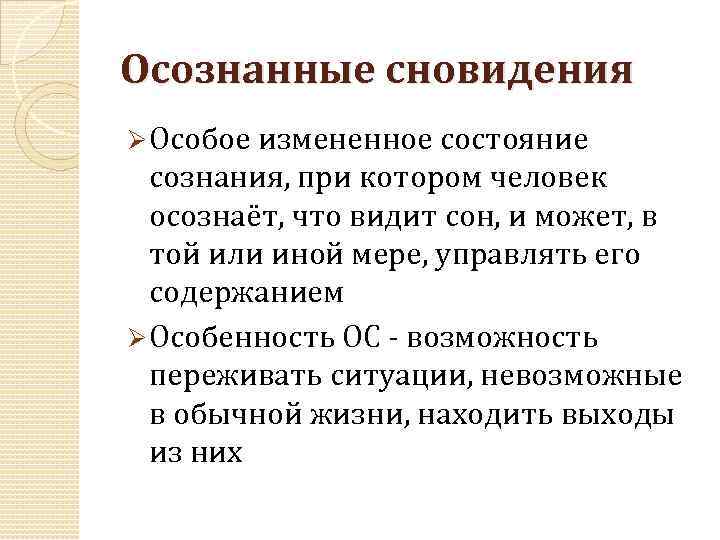 Осознанные сновидения

➢ Особое измененное состояние сознания, при котором человек осознаёт, что видит сон, и может, в той или иной мере, управлять его содержанием

➢ Особенность ОС - возможность переживать ситуации, невозможные в обычной жизни, находить выходы из них